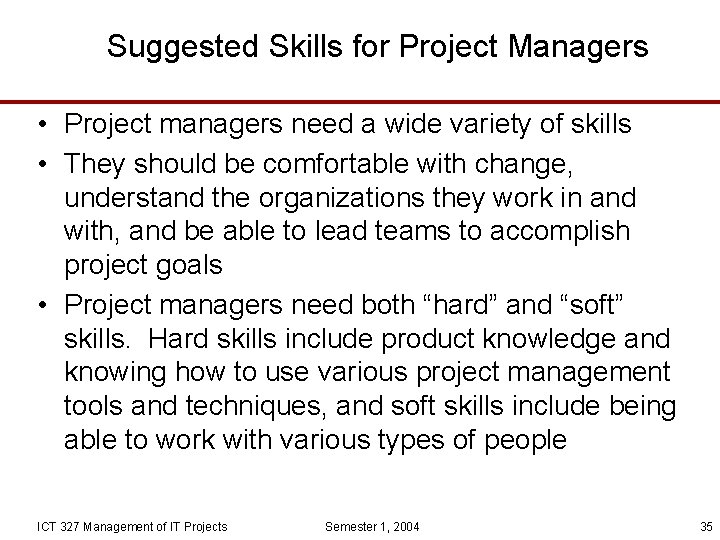 Suggested Skills for Project Managers

• Project managers need a wide variety of skills

• They should be comfortable with change, understand the organizations they work in and with, and be able to lead teams to accomplish project goals

• Project managers need both “hard” and “soft” skills. Hard skills include product knowledge and knowing how to use various project management tools and techniques, and soft skills include being able to work with various types of people

ICT 327 Management of IT Projects

Semester 1, 2004

35